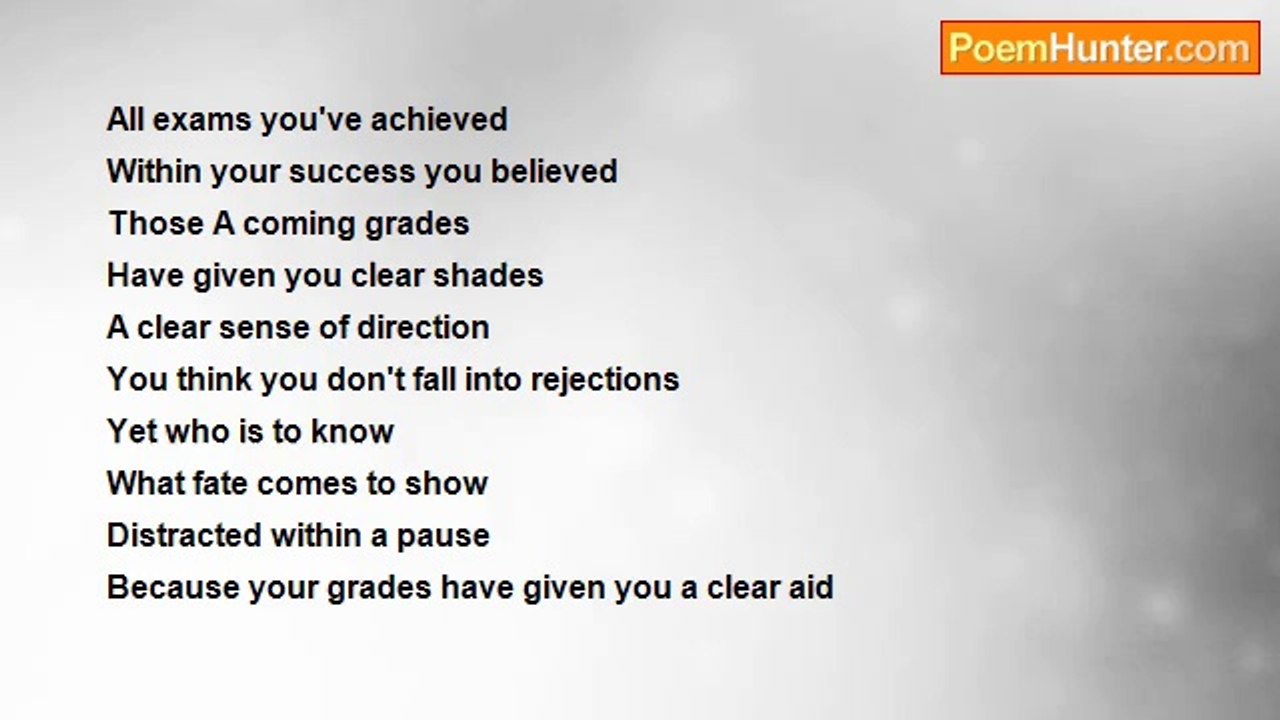 PoemHunter.com

All exams you've achieved
Within your success you believed
Those A coming grades
Have given you clear shades
A clear sense of direction
You think you don't fall into rejections
Yet who is to know
What fate comes to show
Distracted within a pause
Because your grades have given you a clear aid